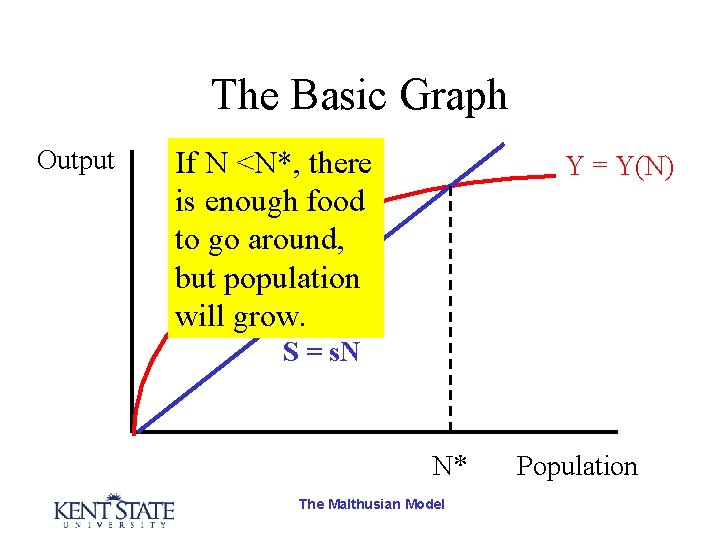 The Basic Graph

Output

If N <N*, there is enough food to go around, but population will grow.

Y = Y(N)

S = sN

N*

Population

KENT STATE UNIVERSITY

The Malthusian Model